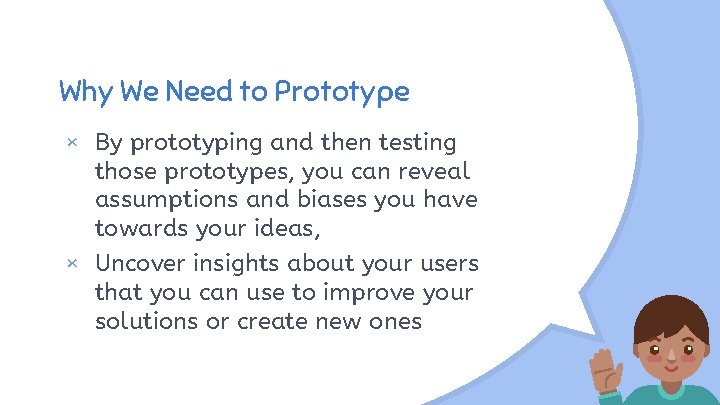 Why We Need to Prototype

× By prototyping and then testing those prototypes, you can reveal assumptions and biases you have towards your ideas,

× Uncover insights about your users that you can use to improve your solutions or create new ones